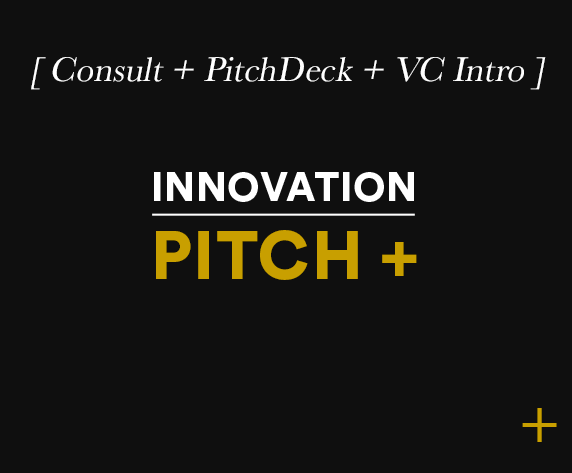 [ Consult + PitchDeck + VC Intro ]

INNOVATION

PITCH +

+